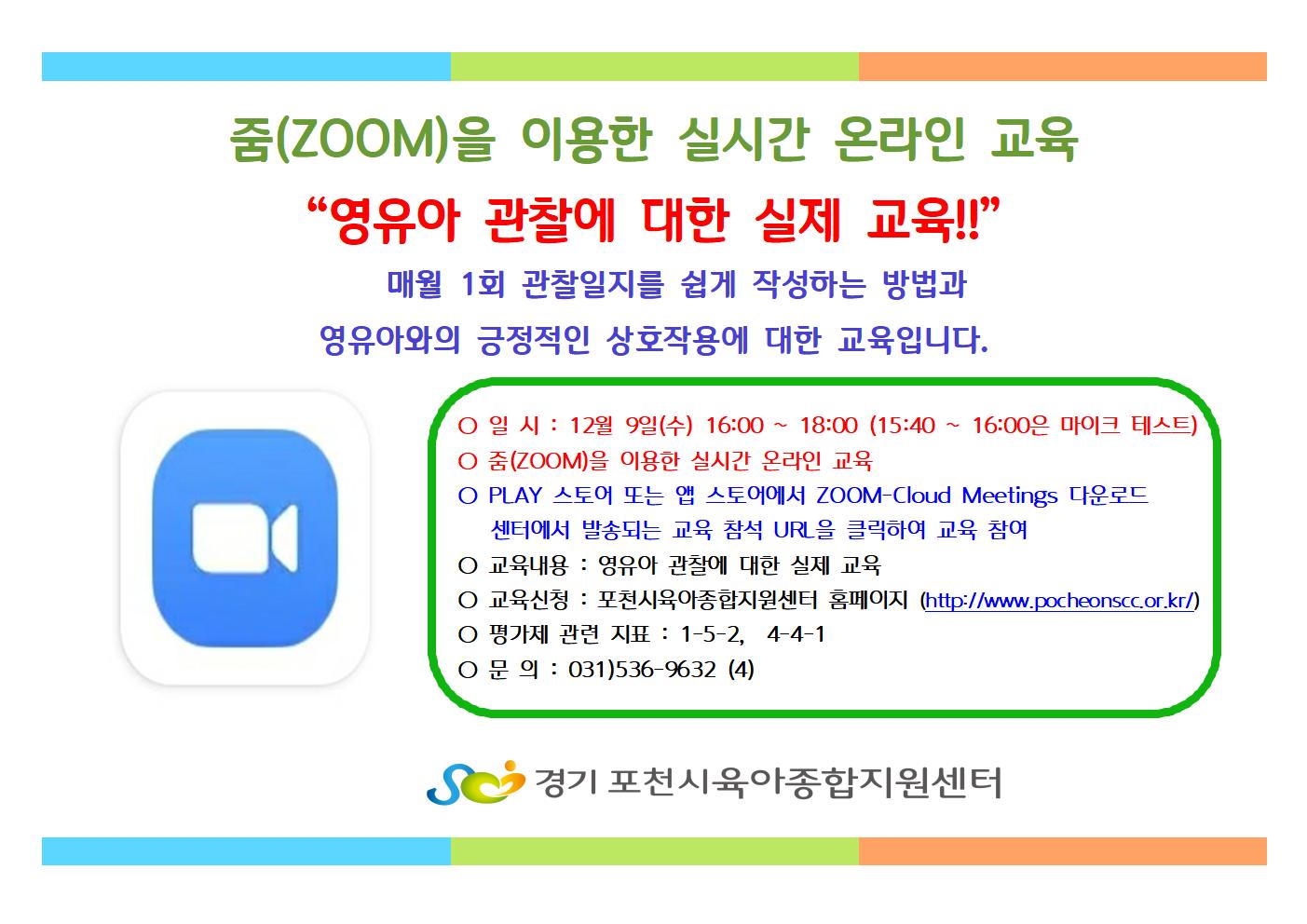 줌(ZOOM)을 이용한 실시간 온라인 교육

“영유아 관찰에 대한 실제 교육!!”

매월 1회 관찰일지를 쉽게 작성하는 방법과

영유아와의 긍정적인 상호작용에 대한 교육입니다.

○ 일 시 : 12월 9일(수) 16:00 ~ 18:00 (15:40 ~ 16:00은 마이크 테스트)
○ 줌(ZOOM)을 이용한 실시간 온라인 교육
○ PLAY 스토어 또는 앱 스토어에서 ZOOM-Cloud Meetings 다운로드 센터에서 발송되는 교육 참석 URL을 클릭하여 교육 참여
○ 교육내용 : 영유아 관찰에 대한 실제 교육
○ 교육신청 : 포천시육아종합지원센터 홈페이지 (http://www.pocheonscc.or.kr/)
○ 평가제 관련 지표 : 1-5-2, 4-4-1
○ 문 의 : 031)536-9632 (4)

경기 포천시육아종합지원센터